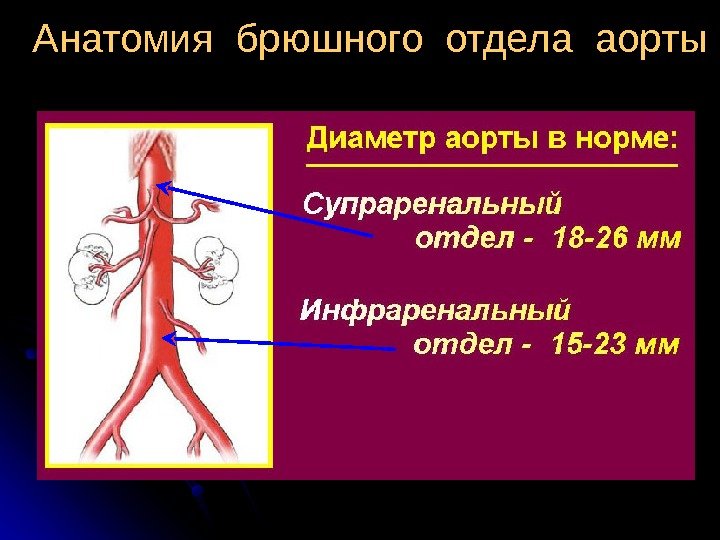 Анатомия брюшного отдела аорты

Диаметр аорты в норме:

Супраренальный отдел - 18-26 мм

Инфраренальный отдел - 15-23 мм